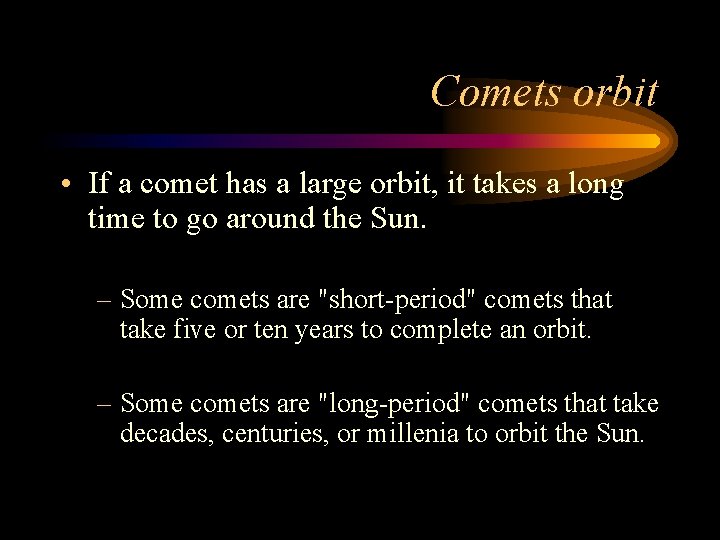 Comets orbit

• If a comet has a large orbit, it takes a long time to go around the Sun.

– Some comets are "short-period" comets that take five or ten years to complete an orbit.

– Some comets are "long-period" comets that take decades, centuries, or millenia to orbit the Sun.